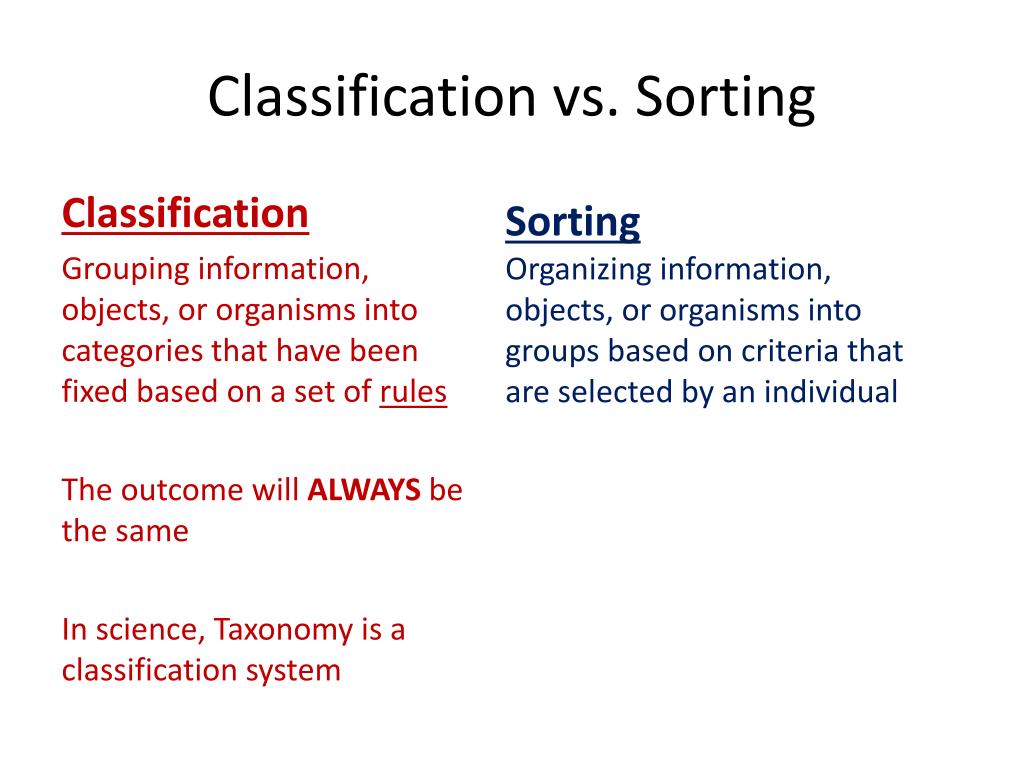 Classification vs. Sorting

Classification

Grouping information, objects, or organisms into categories that have been fixed based on a set of rules

The outcome will ALWAYS be the same

In science, Taxonomy is a classification system

Sorting

Organizing information, objects, or organisms into groups based on criteria that are selected by an individual